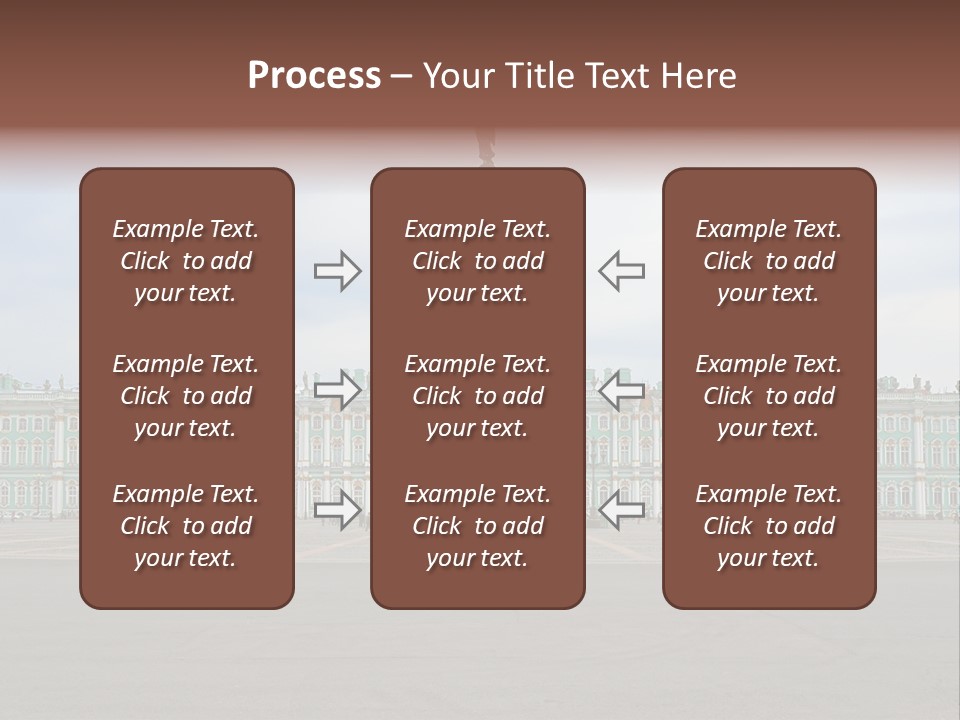 Process – Your Title Text Here

Example Text. Click to add your text.

Example Text. Click to add your text.

Example Text. Click to add your text.

Example Text. Click to add your text.

Example Text. Click to add your text.

Example Text. Click to add your text.

Example Text. Click to add your text.

Example Text. Click to add your text.

Example Text. Click to add your text.